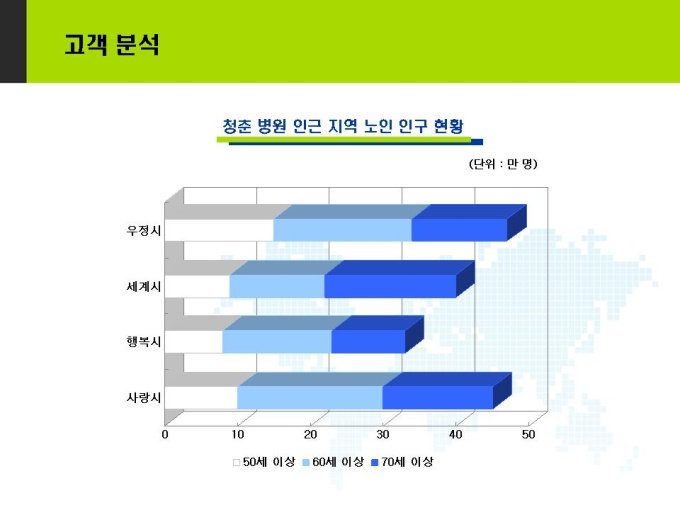 고객 분석

청춘 병원 인근 지역 노인 인구 현황

(단위 : 만 명)

우정시
세계시
행복시
사랑시

0 10 20 30 40 50

50세 이상 60세 이상 70세 이상